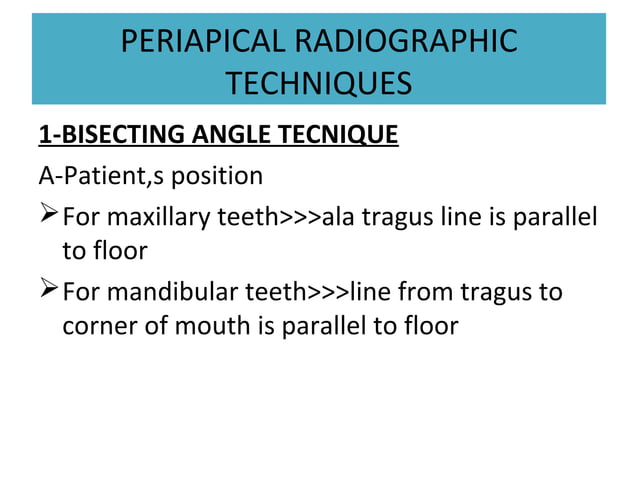 PERIAPICAL RADIOGRAPHIC TECHNIQUES

1-BISECTING ANGLE TECNIQUE

A-Patient,s position

➢ For maxillary teeth>>>ala tragus line is parallel to floor

➢ For mandibular teeth>>>line from tragus to corner of mouth is parallel to floor